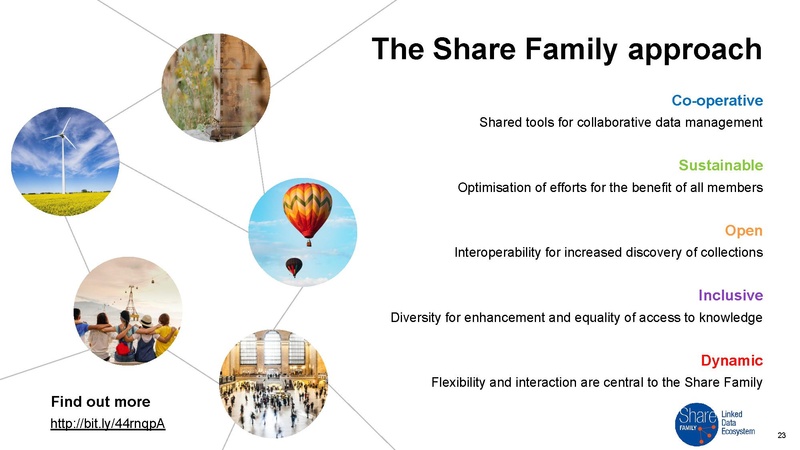 The Share Family approach

Co-operative

Shared tools for collaborative data management

Sustainable

Optimisation of efforts for the benefit of all members

Open

Interoperability for increased discovery of collections

Inclusive

Diversity for enhancement and equality of access to knowledge

Dynamic

Flexibility and interaction are central to the Share Family

Find out more

http://bit.ly/44rnqpA

Share FAMILY Linked Data Ecosystem

23